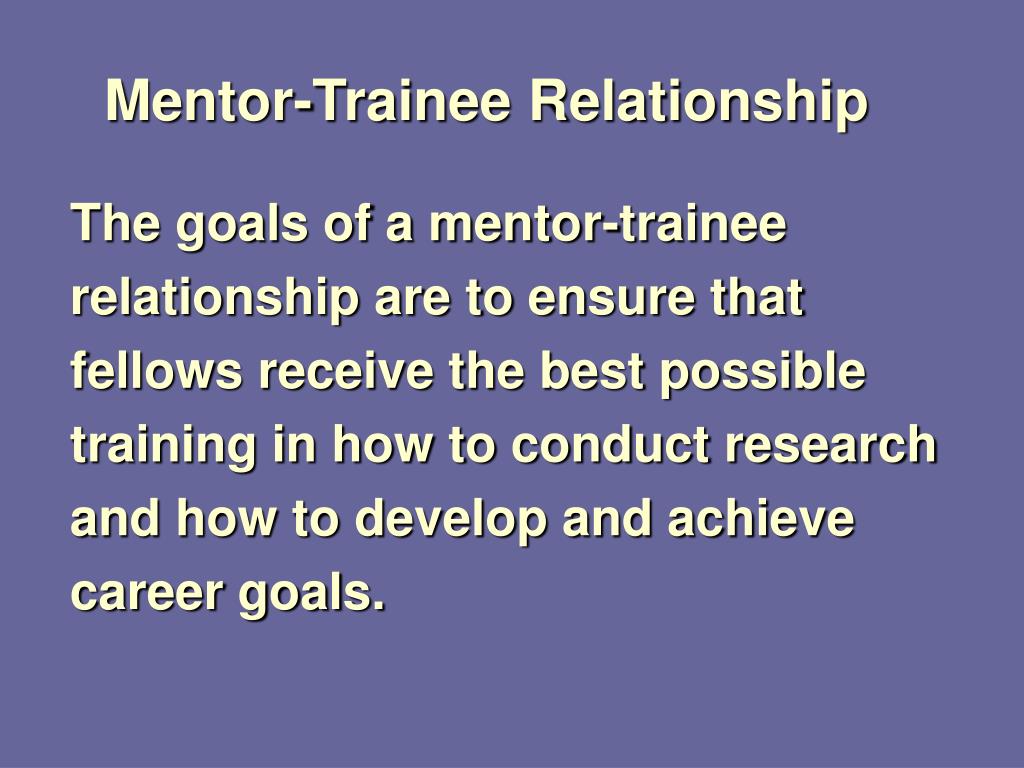 Mentor-Trainee Relationship

The goals of a mentor-trainee relationship are to ensure that fellows receive the best possible training in how to conduct research and how to develop and achieve career goals.